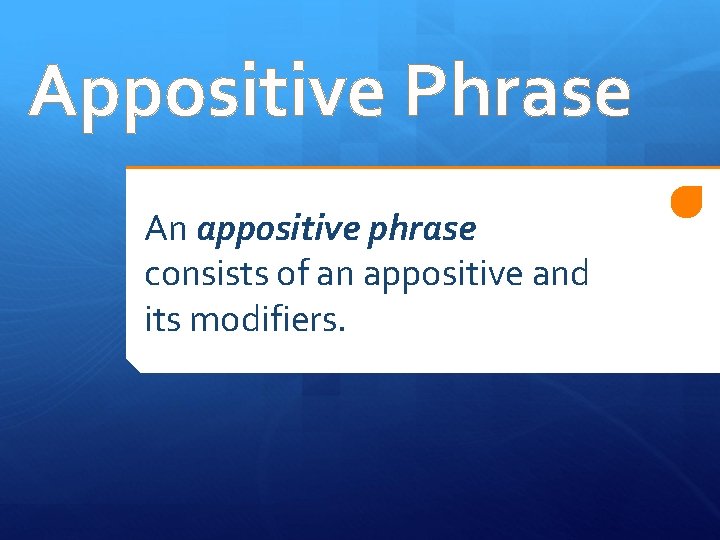 Appositive Phrase

An appositive phrase consists of an appositive and its modifiers.